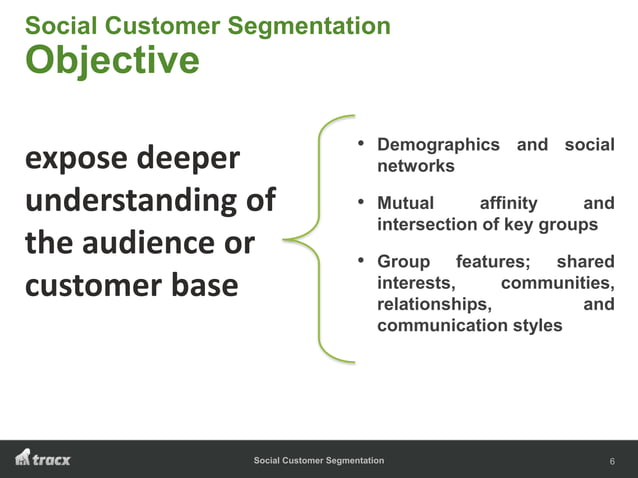 Social Customer Segmentation
Objective

expose deeper understanding of the audience or customer base

• Demographics and social networks

• Mutual affinity and intersection of key groups

• Group features; shared interests, communities, relationships, and communication styles

tracx

Social Customer Segmentation

6